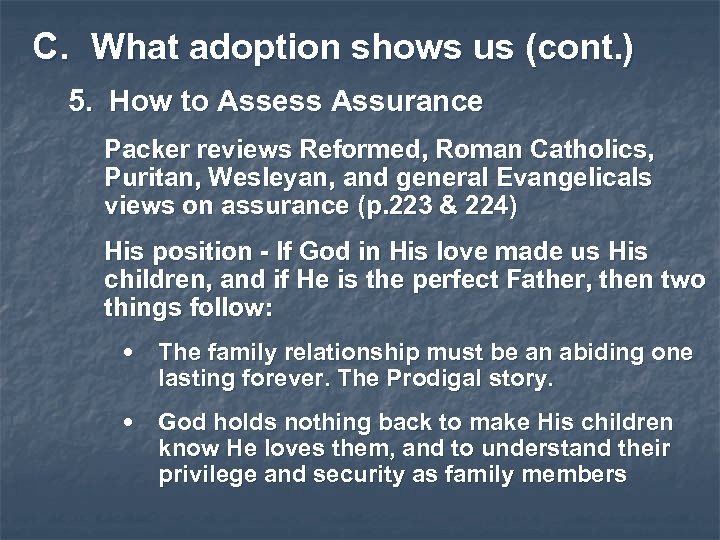 C. What adoption shows us (cont.)

5. How to Assess Assurance

Packer reviews Reformed, Roman Catholics, Puritan, Wesleyan, and general Evangelicals views on assurance (p.223 & 224)

His position - If God in His love made us His children, and if He is the perfect Father, then two things follow:

• The family relationship must be an abiding one lasting forever. The Prodigal story.

• God holds nothing back to make His children know He loves them, and to understand their privilege and security as family members